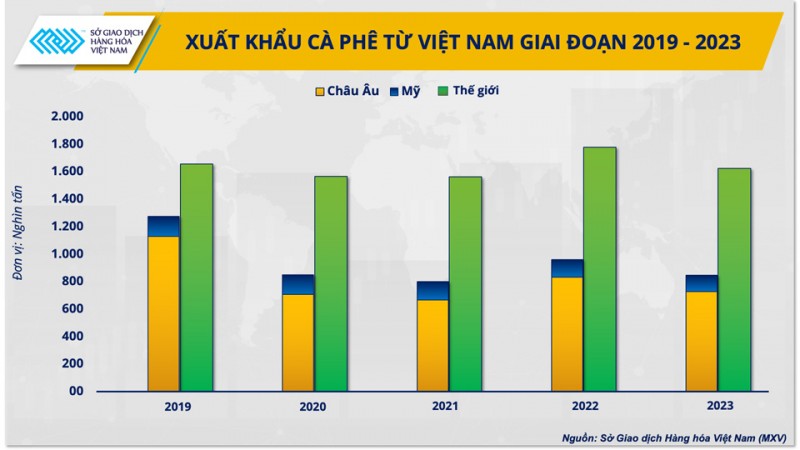 SỞ GIAO DỊCH HÀNG HÓA VIỆT NAM

XUẤT KHẨU CÀ PHÊ TỪ VIỆT NAM GIAI ĐOẠN 2019 - 2023

Châu Âu Mỹ Thế giới

Đơn vị: Nghìn tấn

2.000
1.800
1.600
1.400
1.200
1.000
800
600
400
200
00

2019 2020 2021 2022 2023

Nguồn: Sở Giao dịch Hàng hóa Việt Nam (MXV)